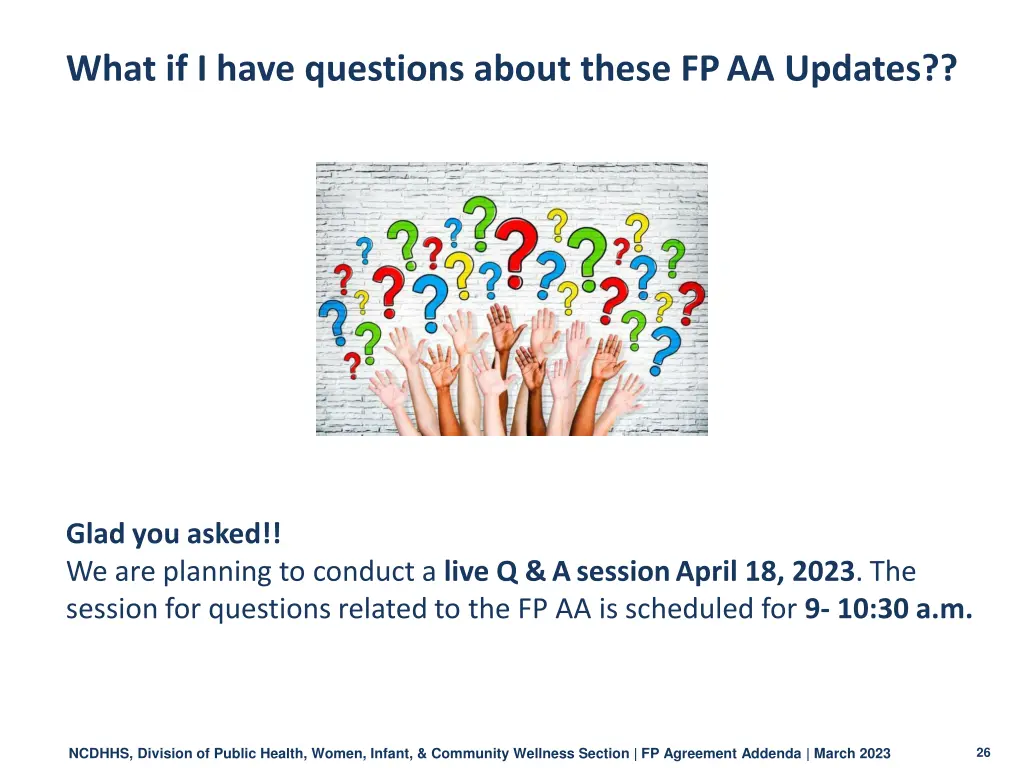 What if I have questions about these FP AA Updates??

Glad you asked!!
We are planning to conduct a live Q & A session April 18, 2023. The session for questions related to the FP AA is scheduled for 9- 10:30 a.m.

NCDHHS, Division of Public Health, Women, Infant, & Community Wellness Section | FP Agreement Addenda | March 2023

26